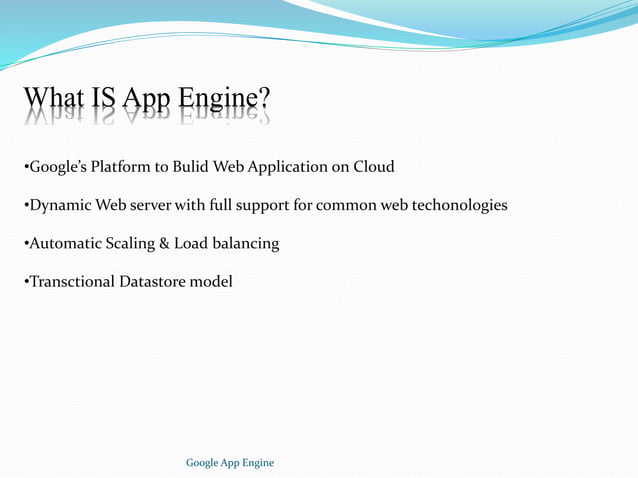 What IS App Engine?

•Google's Platform to Bulid Web Application on Cloud

•Dynamic Web server with full support for common web techonologies

•Automatic Scaling & Load balancing

•Transctional Datastore model

Google App Engine